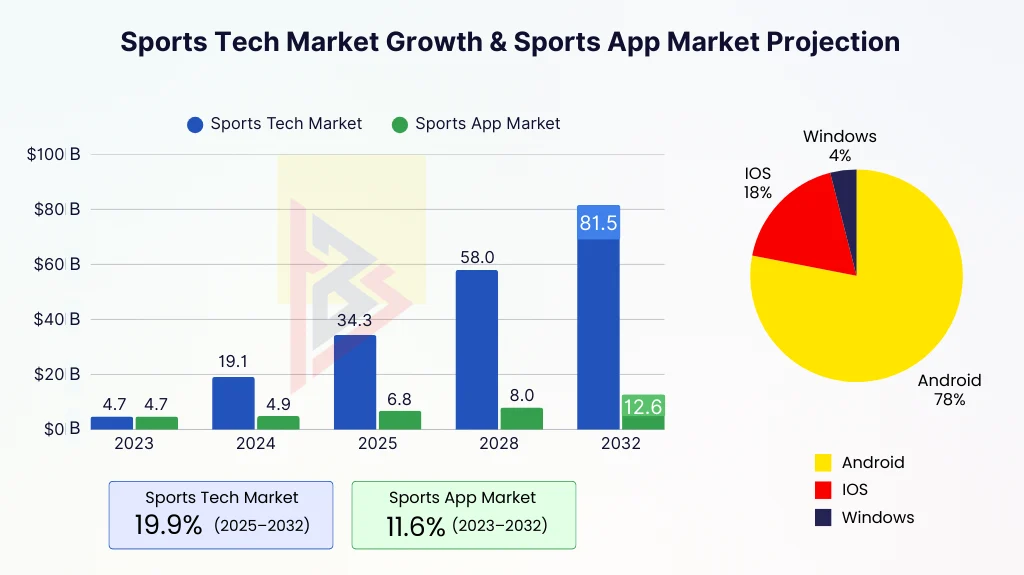 Sports Tech Market Growth & Sports App Market Projection

Sports Tech Market
Sports App Market

$100 B
$80 B
$60 B
$40 B
$20 B
$0 B

4.7 4.7
19.1 4.9
34.3 6.8
58.0 8.0
81.5 12.6

2023
2024
2025
2028
2032

Sports Tech Market
19.9% (2025–2032)

Sports App Market
11.6% (2023–2032)

Windows
4%
IOS
18%
Android
78%

Android
IOS
Windows